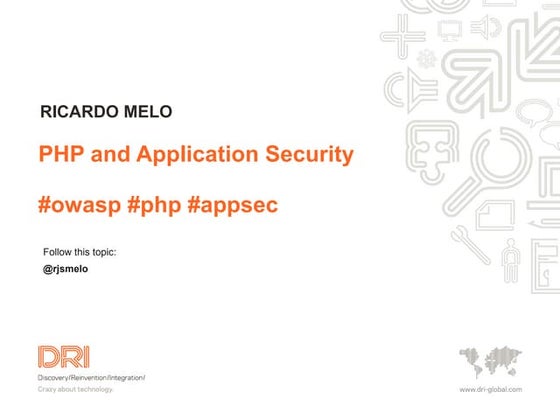 RICARDO MELO

PHP and Application Security

#owasp #php #appsec

Follow this topic:
@rjsmelo

DRI
Discovery/Reinvention/Integration/
Crazy about technology.

www.dri-global.com